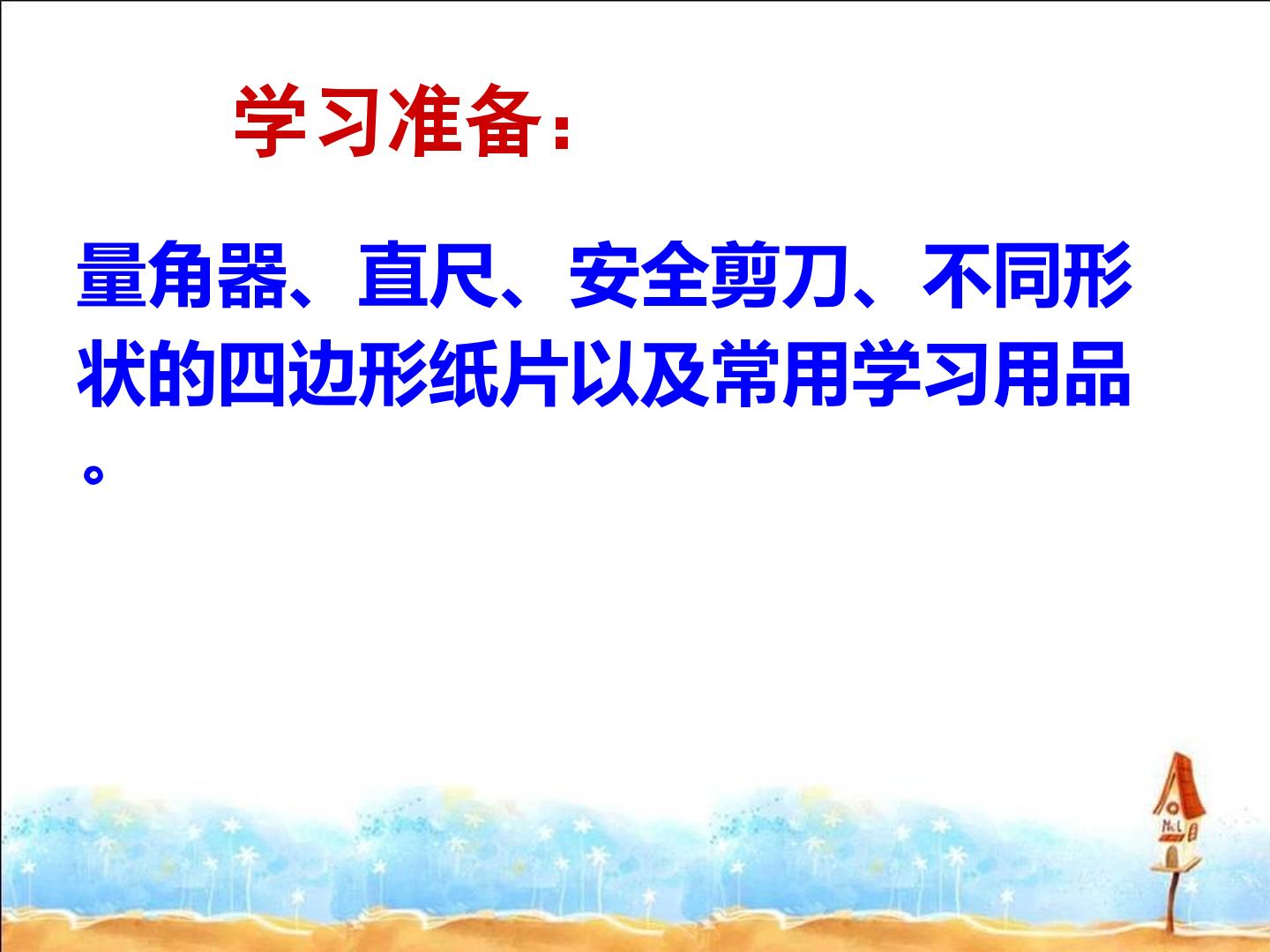 学习准备：

量角器、直尺、安全剪刀、不同形状的四边形纸片以及常用学习用品。